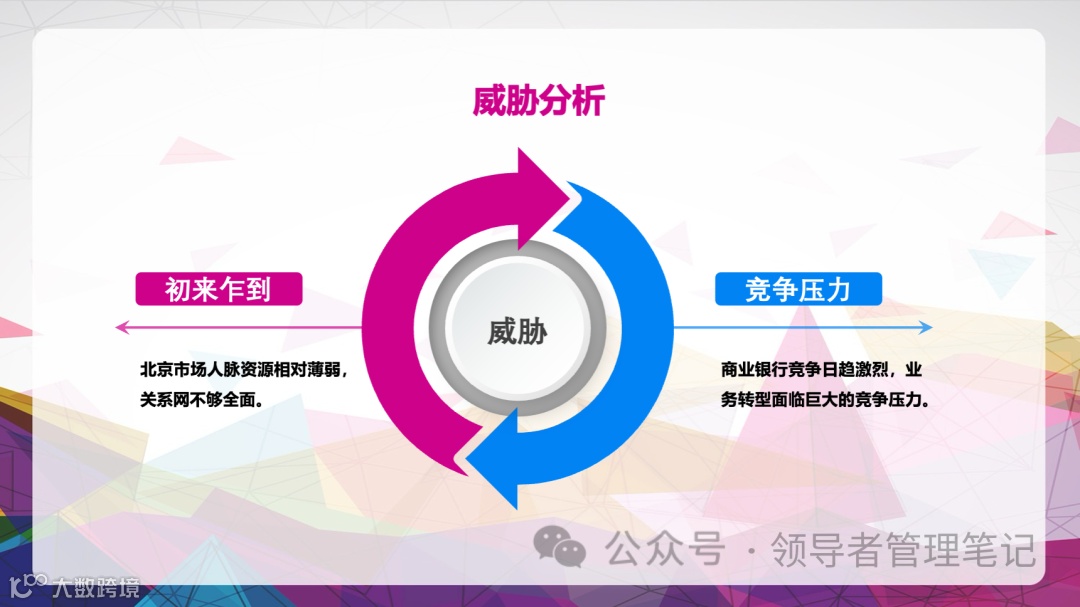 威胁分析

初来乍到

北京市场人脉资源相对薄弱，关系网不够全面。

威胁

竞争压力

商业银行竞争日趋激烈，业务转型面临巨大的竞争压力。

公众号 · 领导者管理笔记

大数跨境